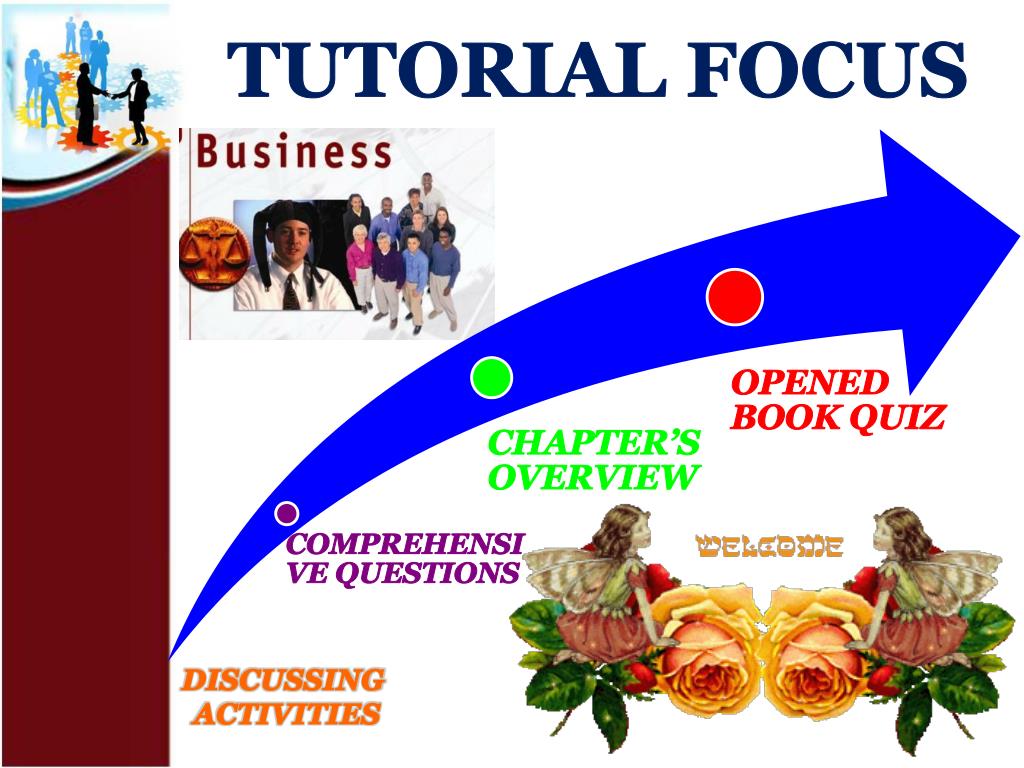 TUTORIAL FOCUS

Business

OPENED BOOK QUIZ

CHAPTER'S OVERVIEW

COMPREHENSI VE QUESTIONS

WELCOME

DISCUSSING ACTIVITIES